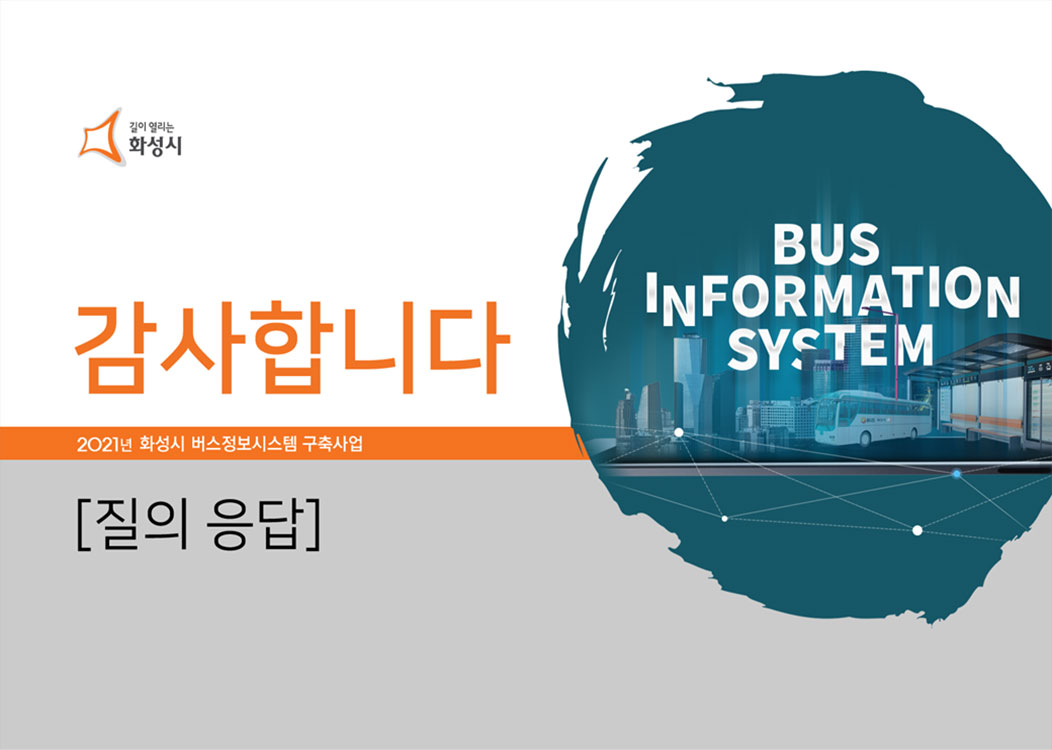 길이 열리는
화성시

감사합니다

2021년 화성시 버스정보시스템 구축사업

[질의 응답]

BUS
INFORMATION
SYSTEM